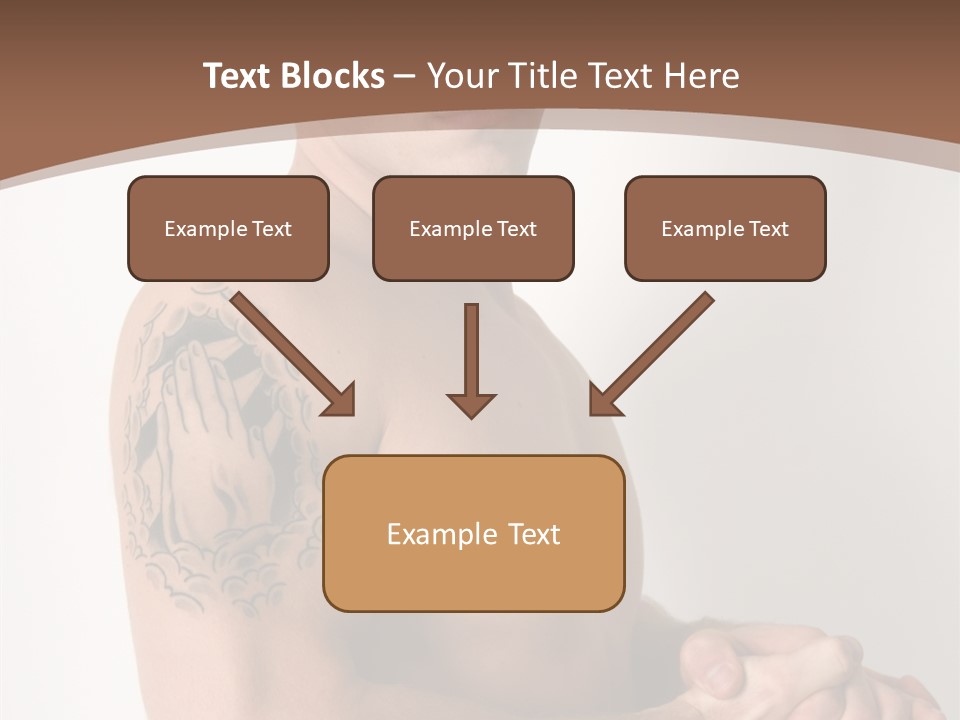 Text Blocks – Your Title Text Here

Example Text

Example Text

Example Text

Example Text